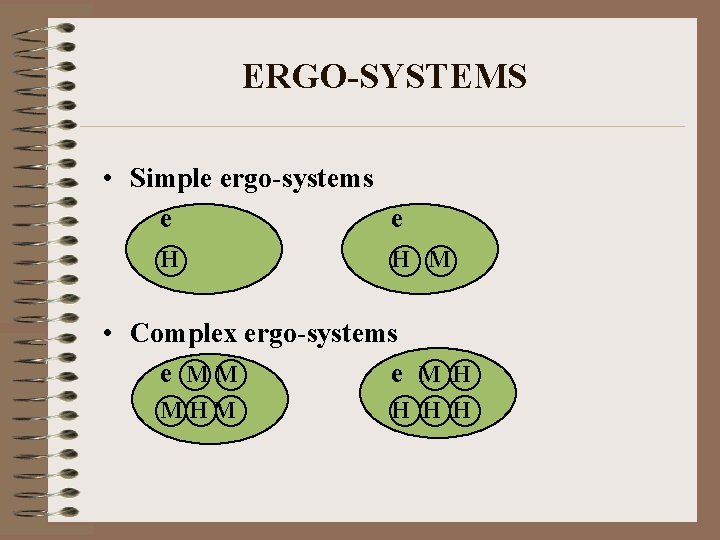 ERGO-SYSTEMS

• Simple ergo-systems

e
H

e
H M

• Complex ergo-systems

e M M
M H M

e M H
H H H